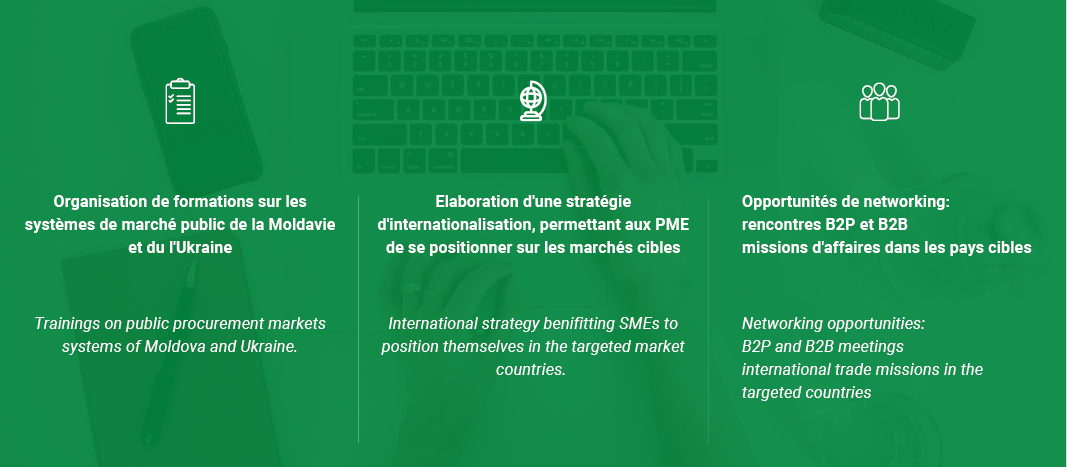 Organisation de formations sur les systèmes de marché public de la Moldavie et du l'Ukraine

Trainings on public procurement markets systems of Moldova and Ukraine.

Elaboration d'une stratégie d'internationalisation, permettant aux PME de se positionner sur les marchés cibles

International strategy benifitting SMEs to position themselves in the targeted market countries.

Opportunités de networking:
rencontres B2P et B2B
missions d'affaires dans les pays cibles

Networking opportunities:
B2P and B2B meetings
international trade missions in the targeted countries